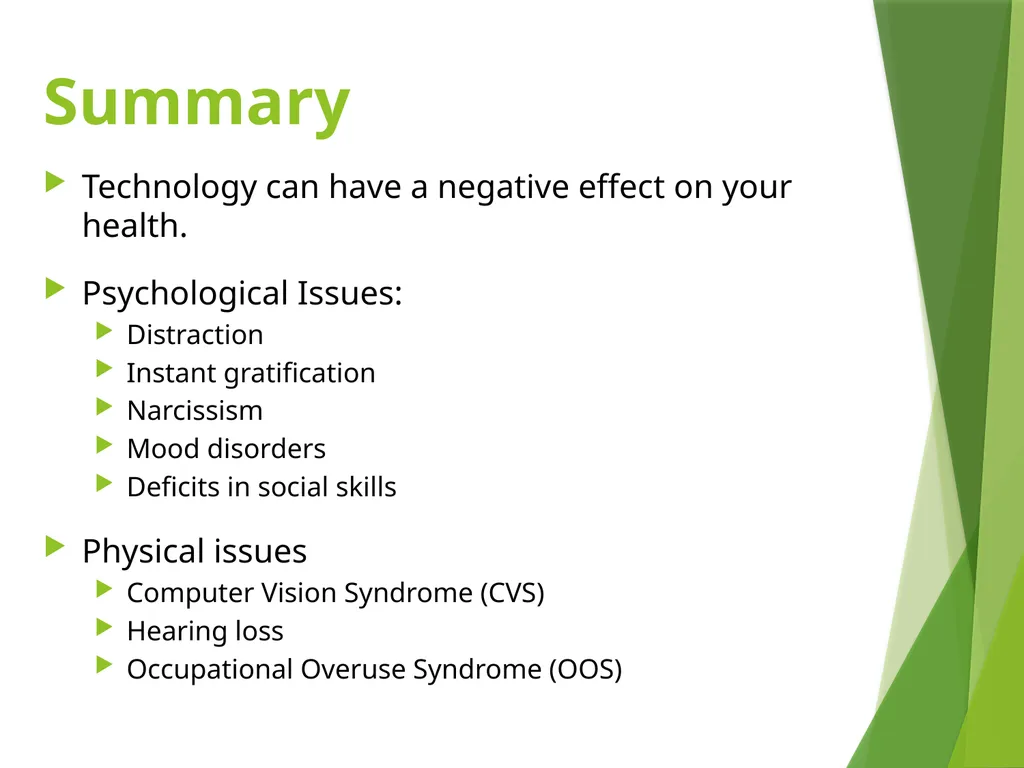 Summary

Technology can have a negative effect on your health.

Psychological Issues:

Distraction

Instant gratification

Narcissism

Mood disorders

Deficits in social skills

Physical issues

Computer Vision Syndrome (CVS)

Hearing loss

Occupational Overuse Syndrome (OOS)